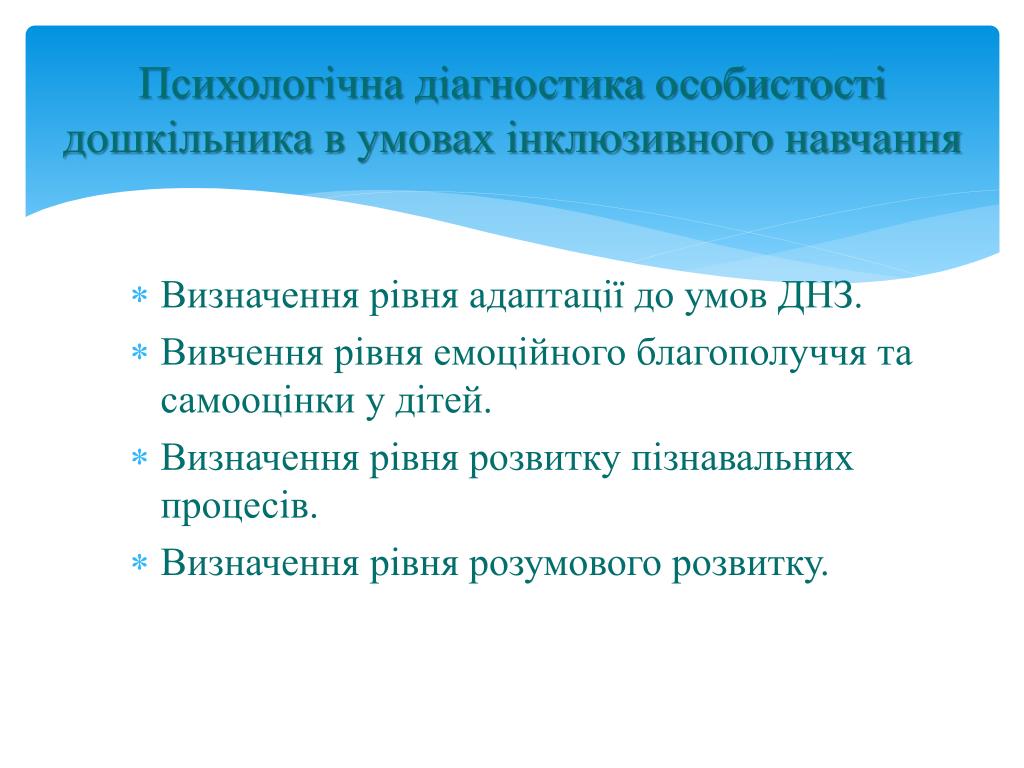 Психологічна діагностика особистості дошкільника в умовах інклюзивного навчання

* Визначення рівня адаптації до умов ДНЗ.
* Вивчення рівня емоційного благополуччя та самооцінки у дітей.
* Визначення рівня розвитку пізнавальних процесів.
* Визначення рівня розумового розвитку.